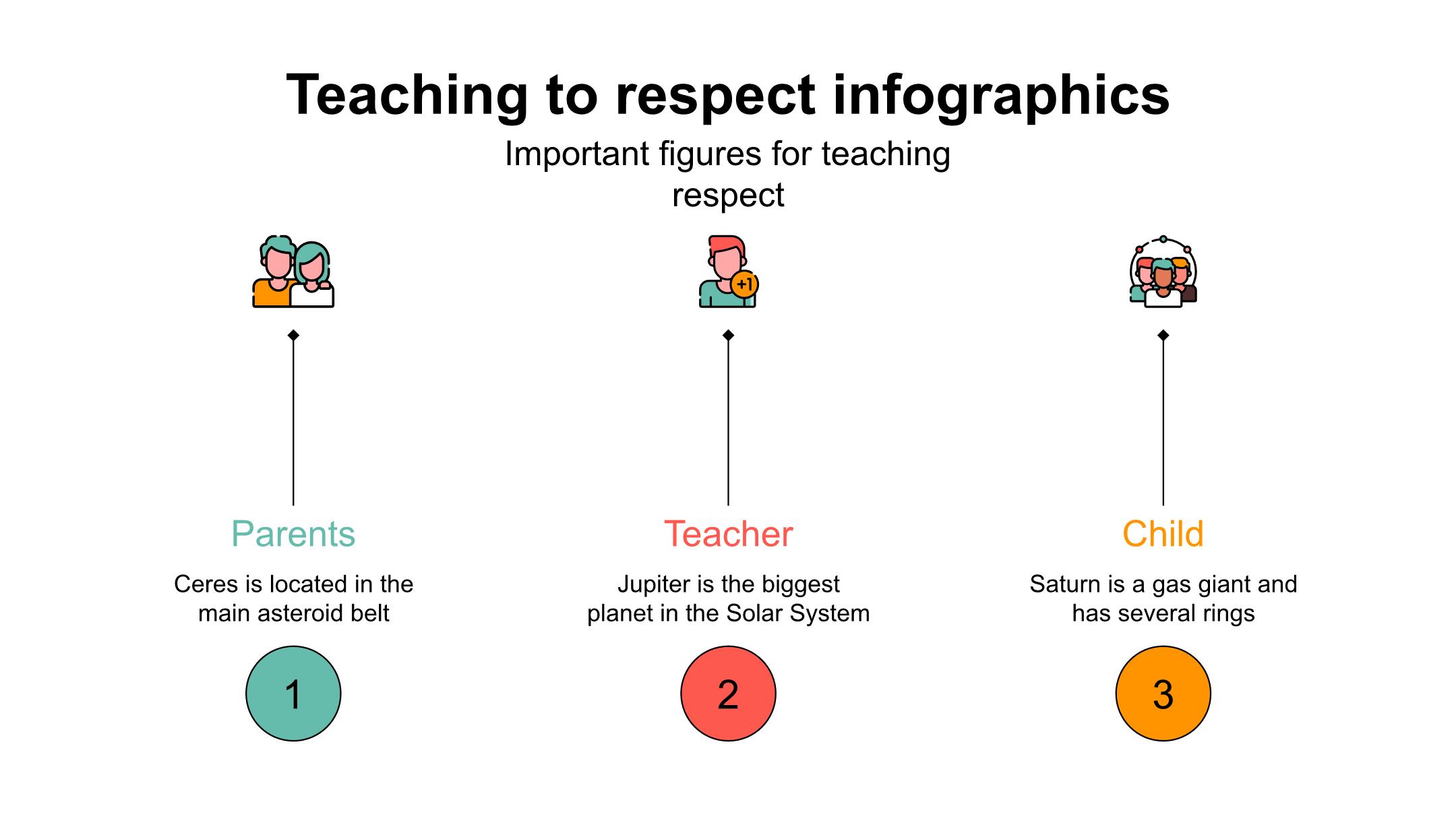 Teaching to respect infographics

Important figures for teaching respect

+1

Parents

Ceres is located in the main asteroid belt

1

Teacher

Jupiter is the biggest planet in the Solar System

2

Child

Saturn is a gas giant and has several rings

3